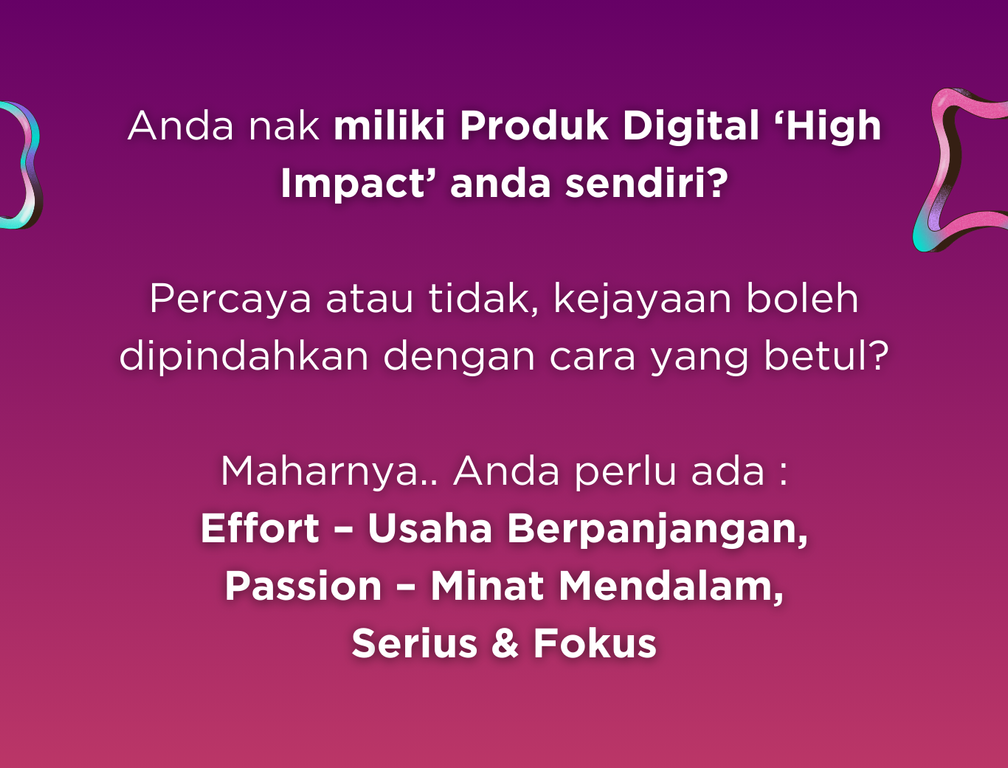 Anda nak miliki Produk Digital ‘High Impact’ anda sendiri?

Percaya atau tidak, kejayaan boleh dipindahkan dengan cara yang betul?

Maharnya.. Anda perlu ada :
Effort – Usaha Berpanjangan,
Passion – Minat Mendalam,
Serius & Fokus